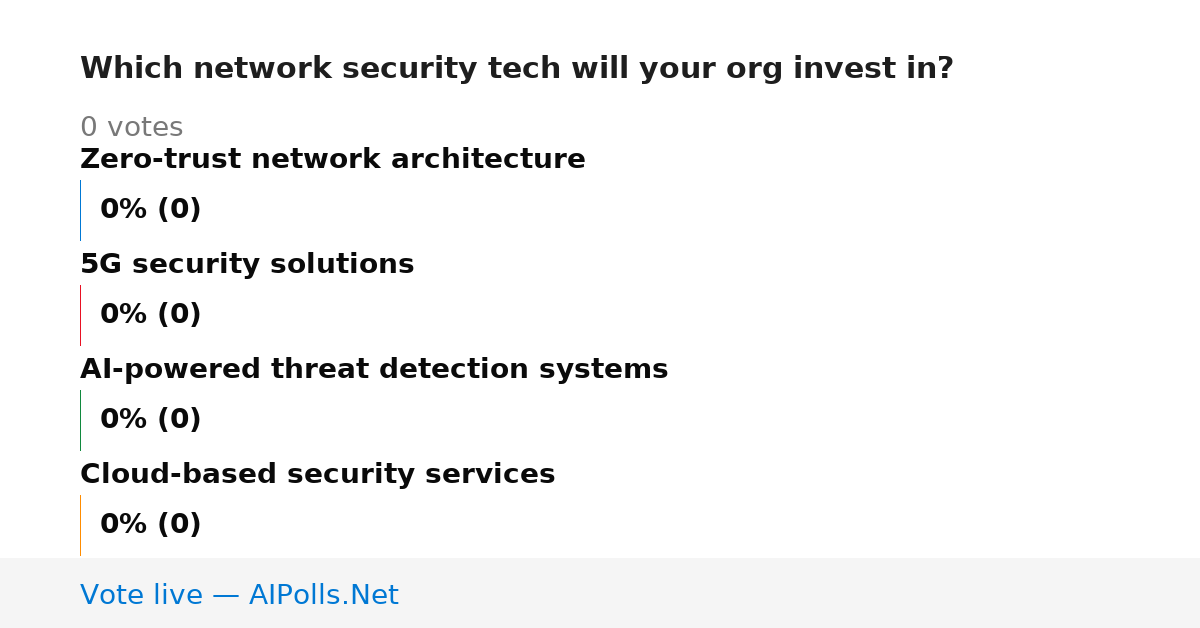 Which network security tech will your org invest in?

0 votes

Zero-trust network architecture

0% (0)

5G security solutions

0% (0)

AI-powered threat detection systems

0% (0)

Cloud-based security services

0% (0)

Vote live — AIPolls.Net